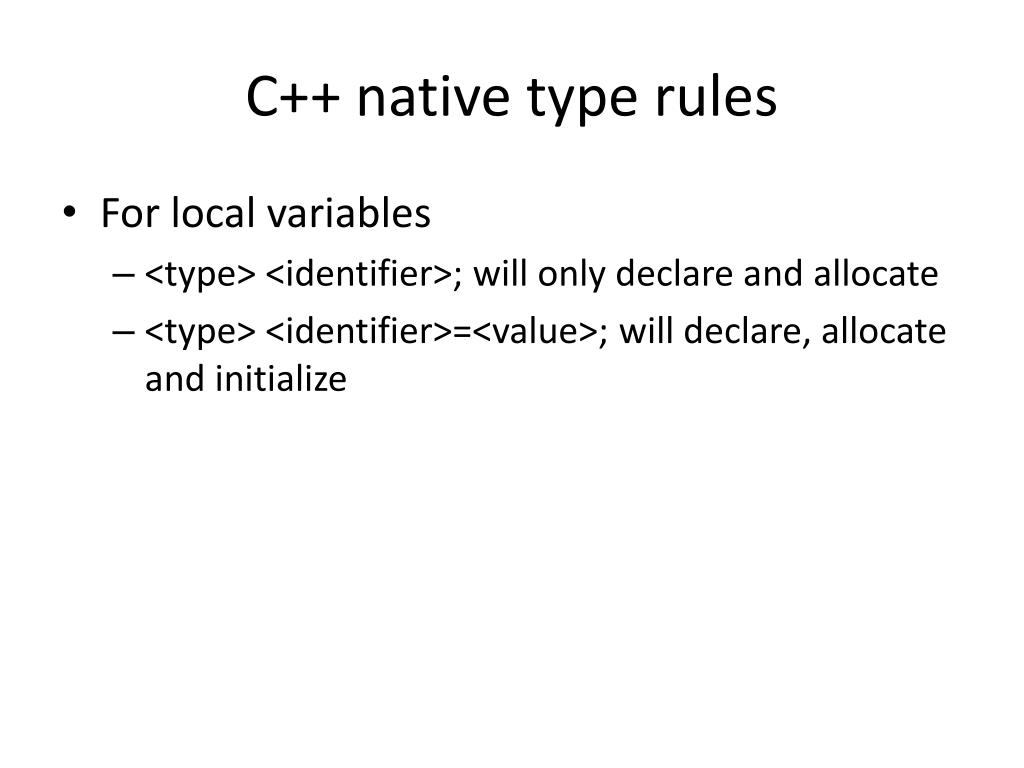 C++ native type rules

• For local variables
  – <type> <identifier>; will only declare and allocate
  – <type> <identifier>=<value>; will declare, allocate and initialize